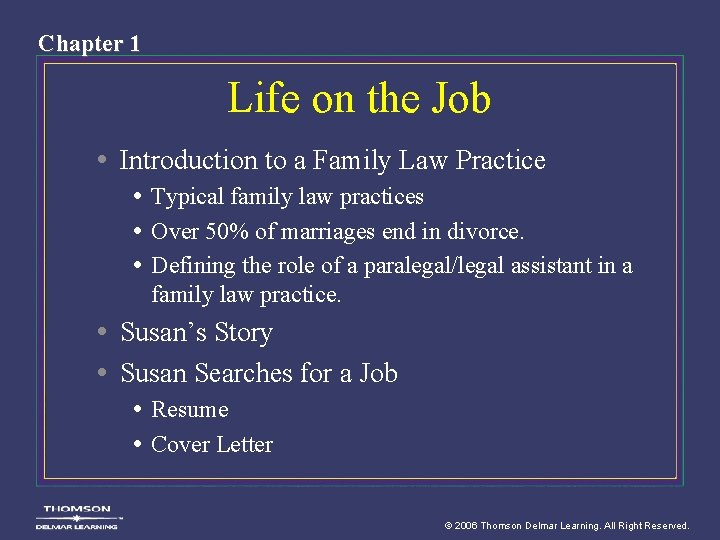 Chapter 1

Life on the Job

• Introduction to a Family Law Practice
  • Typical family law practices
  • Over 50% of marriages end in divorce.
  • Defining the role of a paralegal/legal assistant in a family law practice.
• Susan's Story
• Susan Searches for a Job
  • Resume
  • Cover Letter

THOMSON
DELMAR LEARNING

© 2006 Thomson Delmar Learning. All Right Reserved.